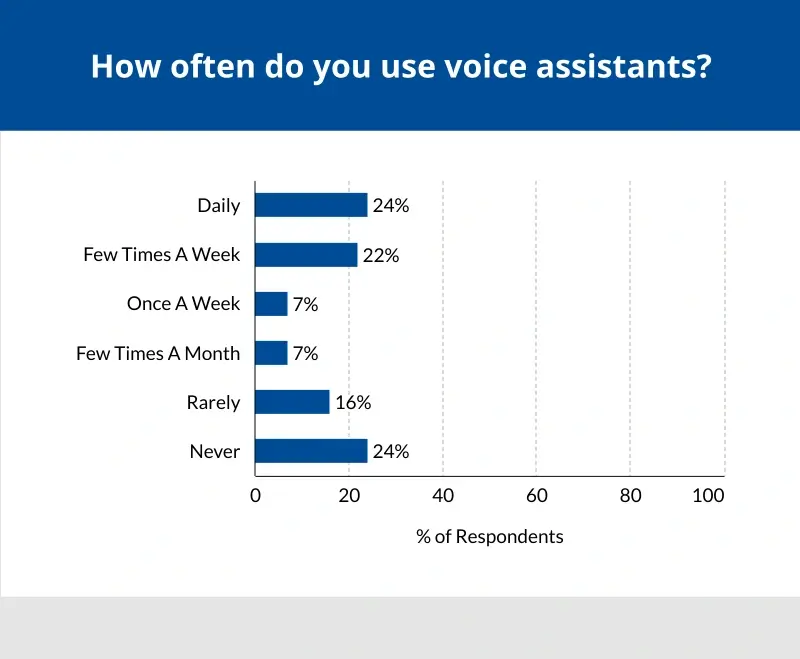 How often do you use voice assistants?

Daily 24%
Few Times A Week 22%
Once A Week 7%
Few Times A Month 7%
Rarely 16%
Never 24%

0 20 40 60 80 100

% of Respondents